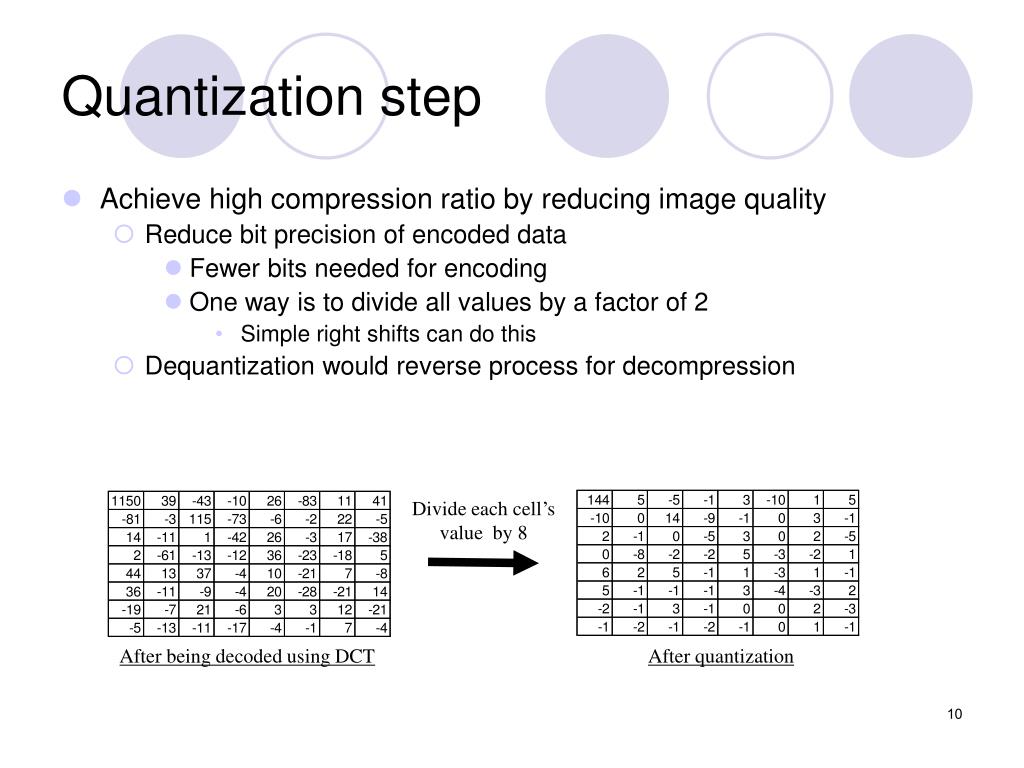 Quantization step

- Achieve high compression ratio by reducing image quality
  - Reduce bit precision of encoded data
    - Fewer bits needed for encoding
    - One way is to divide all values by a factor of 2
      - Simple right shifts can do this
  - Dequantization would reverse process for decompression

| 1150 | 39 | -43 | -10 | 26 | -83 | 11 | 41 |
|---|---|---|---|---|---|---|---|
| -81 | -3 | 115 | -73 | -6 | -2 | 22 | -5 |
| 14 | -11 | 1 | -42 | 26 | -3 | 17 | -38 |
| 2 | -61 | -13 | -12 | 36 | -23 | -18 | 5 |
| 44 | 13 | 37 | -4 | 10 | -21 | 7 | -8 |
| 36 | -11 | -9 | -4 | 20 | -28 | -21 | 14 |
| -19 | -7 | 21 | -6 | 3 | 3 | 12 | -21 |
| -5 | -13 | -11 | -17 | -4 | -1 | 7 | -4 |

After being decoded using DCT

Divide each cell's value by 8

| 144 | 5 | -5 | -1 | 3 | -10 | 1 | 5 |
|---|---|---|---|---|---|---|---|
| -10 | 0 | 14 | -9 | -1 | 0 | 3 | -1 |
| 2 | -1 | 0 | -5 | 3 | 0 | 2 | -5 |
| 0 | -8 | -2 | -2 | 5 | -3 | -2 | 1 |
| 6 | 2 | 5 | -1 | 1 | -3 | 1 | -1 |
| 5 | -1 | -1 | -1 | 3 | -4 | -3 | 2 |
| -2 | -1 | 3 | -1 | 0 | 0 | 2 | -3 |
| -1 | -2 | -1 | -2 | -1 | 0 | 1 | -1 |

After quantization

10